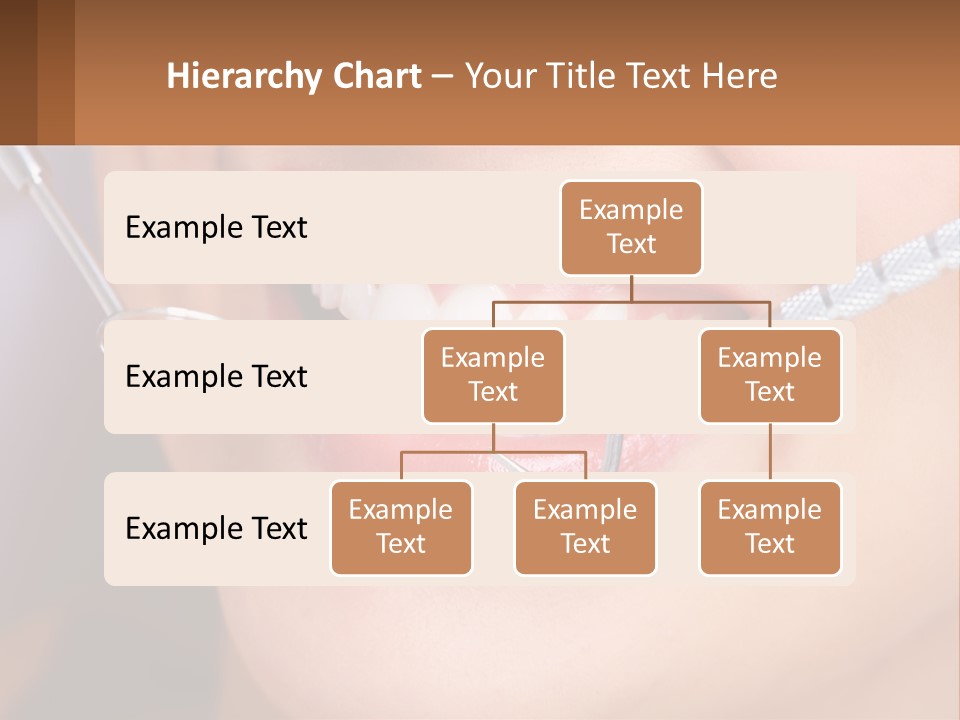 Hierarchy Chart – Your Title Text Here

Example Text

Example Text

Example Text

Example Text

Example Text

Example Text

Example Text

Example Text

Example Text